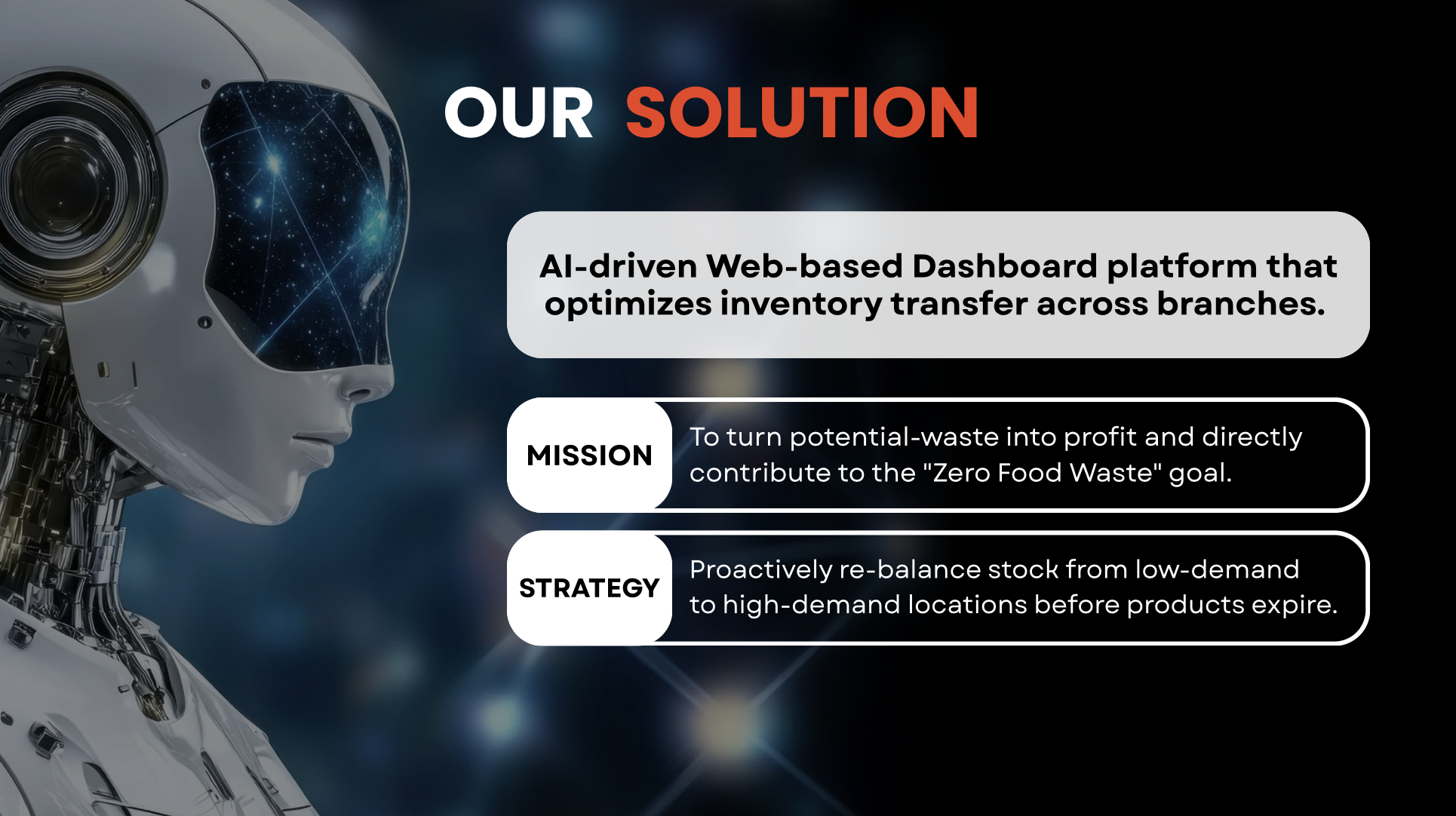 OUR SOLUTION

AI-driven Web-based Dashboard platform that optimizes inventory transfer across branches.

MISSION

To turn potential-waste into profit and directly contribute to the "Zero Food Waste" goal.

STRATEGY

Proactively re-balance stock from low-demand to high-demand locations before products expire.